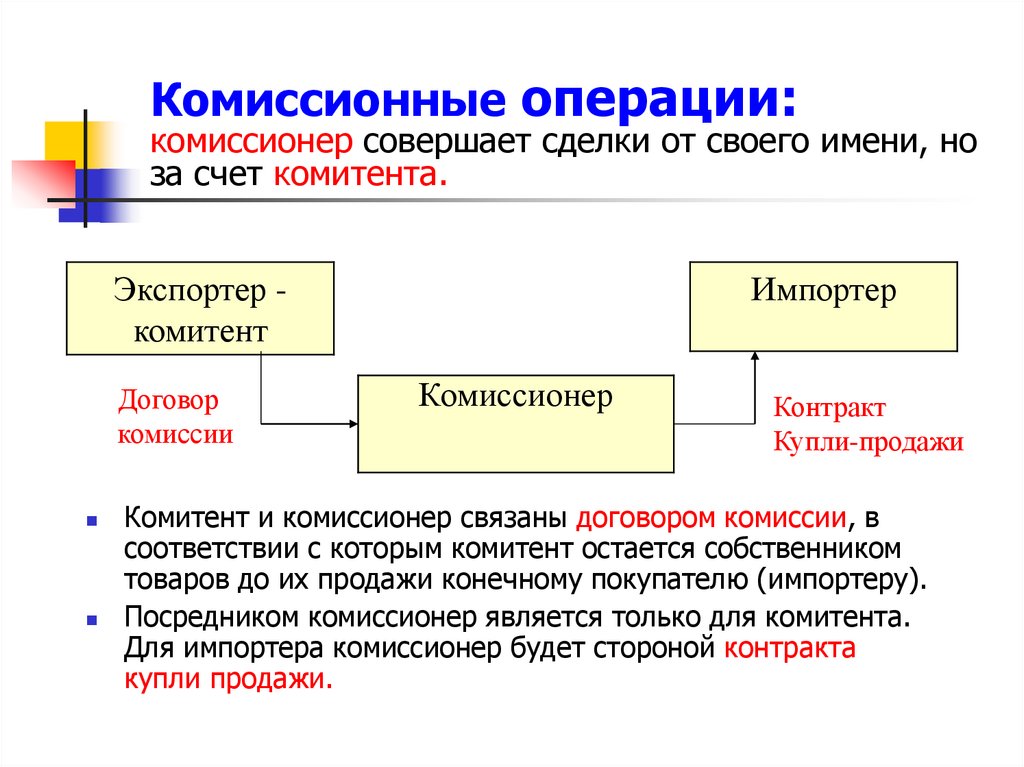 Комиссионные операции:
комиссионер совершает сделки от своего имени, но за счет комитента.

Экспортер - комитент

Импортер

Договор комиссии

Комиссионер

Контракт Купли-продажи

Комитент и комиссионер связаны договором комиссии, в соответствии с которым комитент остается собственником товаров до их продажи конечному покупателю (импортеру).

Посредником комиссионер является только для комитента. Для импортера комиссионер будет стороной контракта купли продажи.